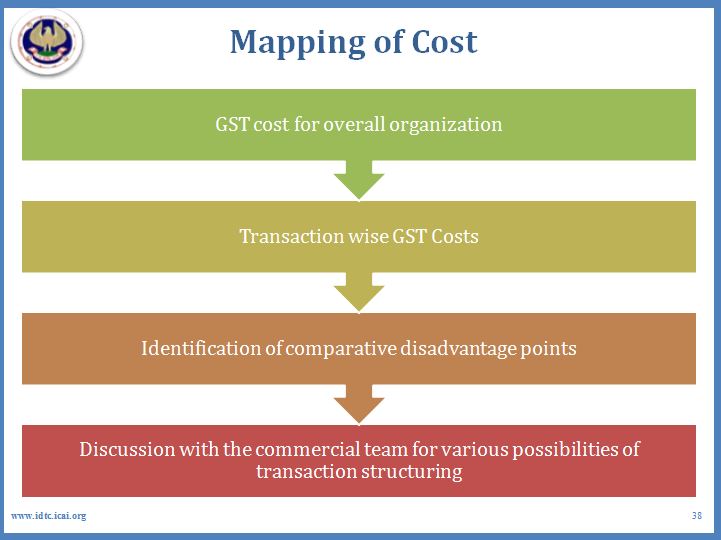 Mapping of Cost

GST cost for overall organization

Transaction wise GST Costs

Identification of comparative disadvantage points

Discussion with the commercial team for various possibilities of transaction structuring

www.idtc.icai.org

38